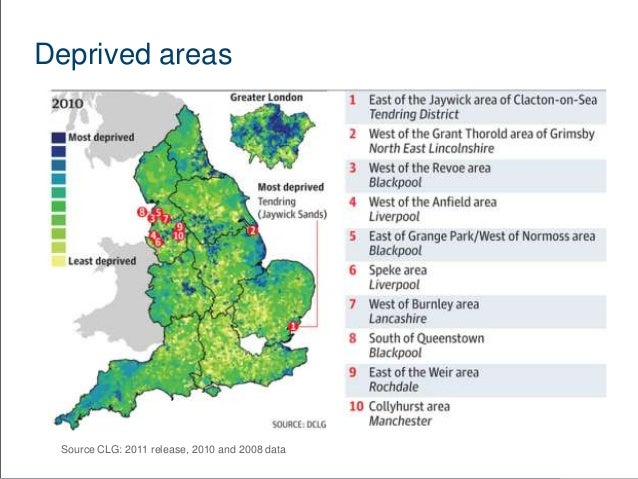 Deprived areas

2010

Most deprived

Least deprived

Greater London

Most deprived
Tendring
(Jaywick Sands)

8 5 3 7 9 10 4 6 2 1

SOURCE: DCLG

1 East of the Jaywick area of Clacton-on-Sea
Tendring District

2 West of the Grant Thorold area of Grimsby
North East Lincolnshire

3 West of the Revoe area
Blackpool

4 West of the Anfield area
Liverpool

5 East of Grange Park/West of Normoss area
Blackpool

6 Speke area
Liverpool

7 West of Burnley area
Lancashire

8 South of Queenstown
Blackpool

9 East of the Weir area
Rochdale

10 Collyhurst area
Manchester

Source CLG: 2011 release, 2010 and 2008 data